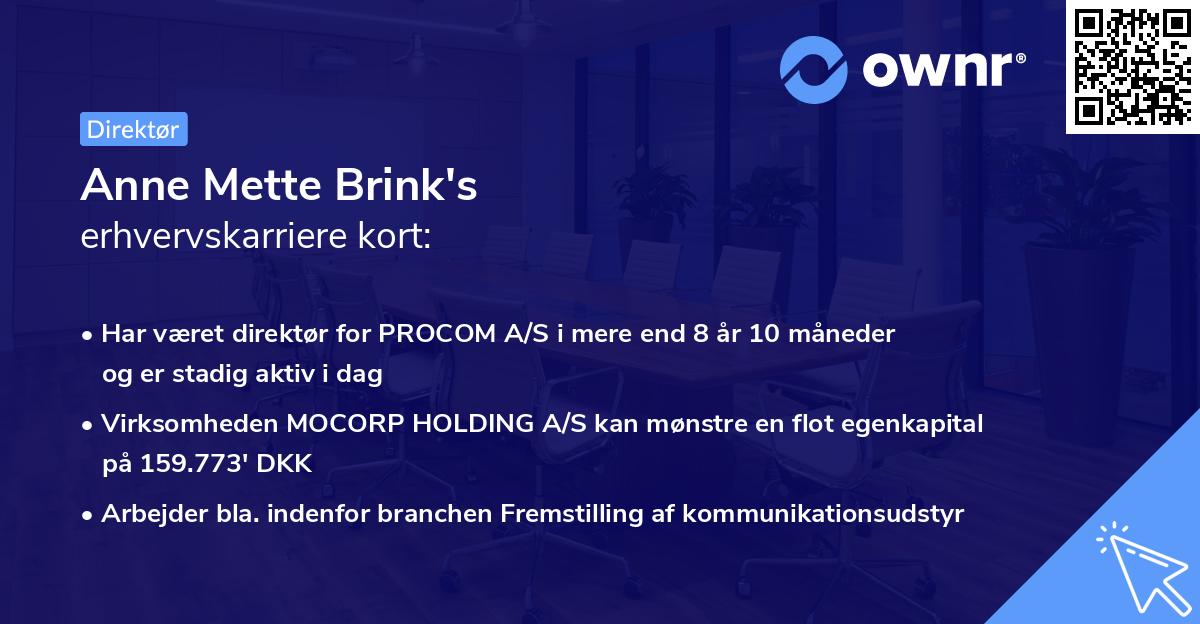 ownr®

Direktør

Anne Mette Brink's
erhvervskarriere kort:

• Har været direktør for PROCOM A/S i mere end 8 år 10 måneder og er stadig aktiv i dag

• Virksomheden MOCORP HOLDING A/S kan mønstre en flot egenkapital på 159.773' DKK

• Arbejder bla. indenfor branchen Fremstilling af kommunikationsudstyr